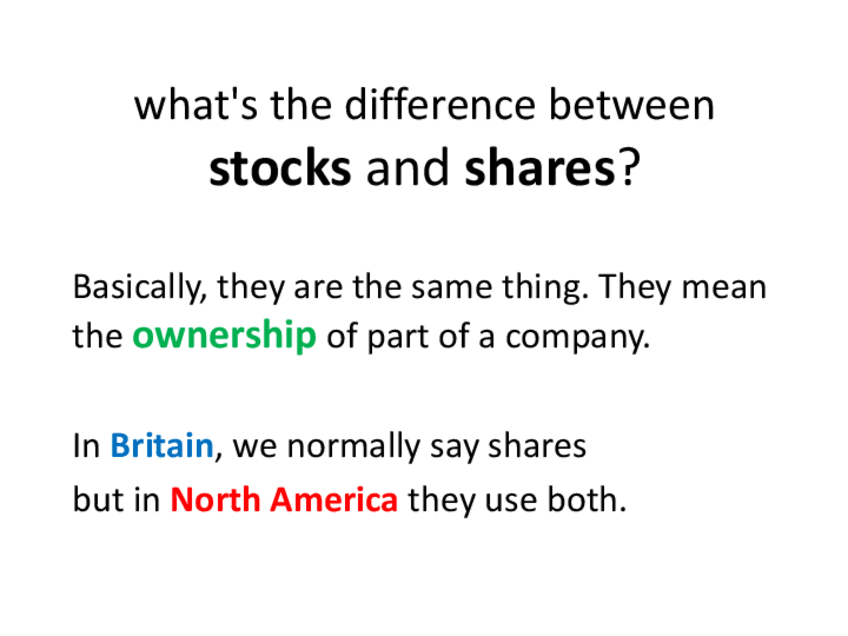 what's the difference between stocks and shares?

Basically, they are the same thing. They mean the ownership of part of a company.

In Britain, we normally say shares but in North America they use both.